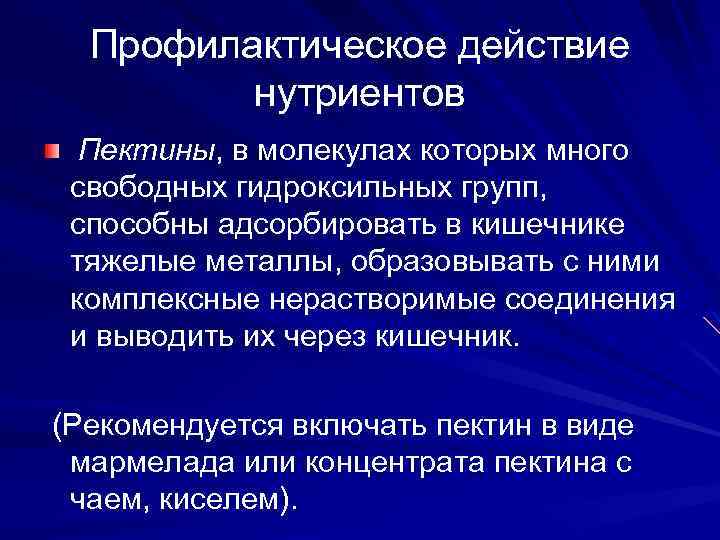 Профилактическое действие нутриентов

Пектины, в молекулах которых много свободных гидроксильных групп, способны адсорбировать в кишечнике тяжелые металлы, образовывать с ними комплексные нерастворимые соединения и выводить их через кишечник.

(Рекомендуется включать пектин в виде мармелада или концентрата пектина с чаем, киселем).